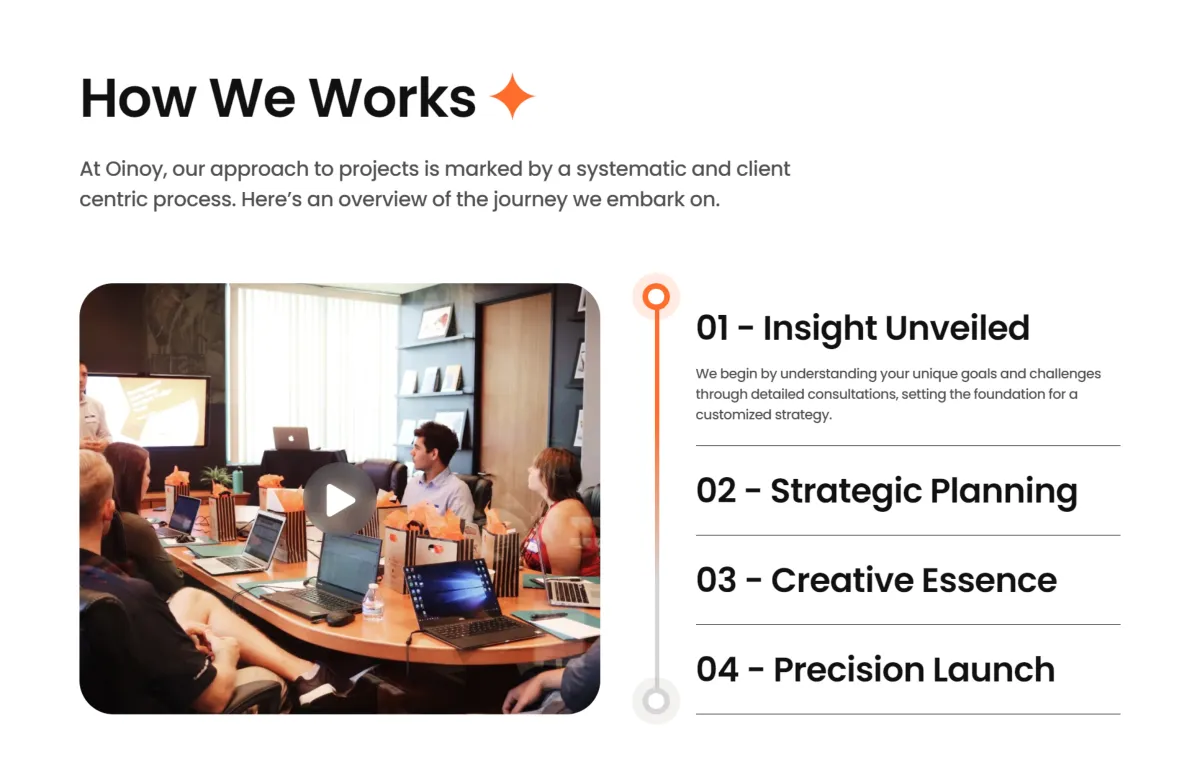 How We Works

At Oinoy, our approach to projects is marked by a systematic and client centric process. Here’s an overview of the journey we embark on.

01 - Insight Unveiled

We begin by understanding your unique goals and challenges through detailed consultations, setting the foundation for a customized strategy.

02 - Strategic Planning

03 - Creative Essence

04 - Precision Launch